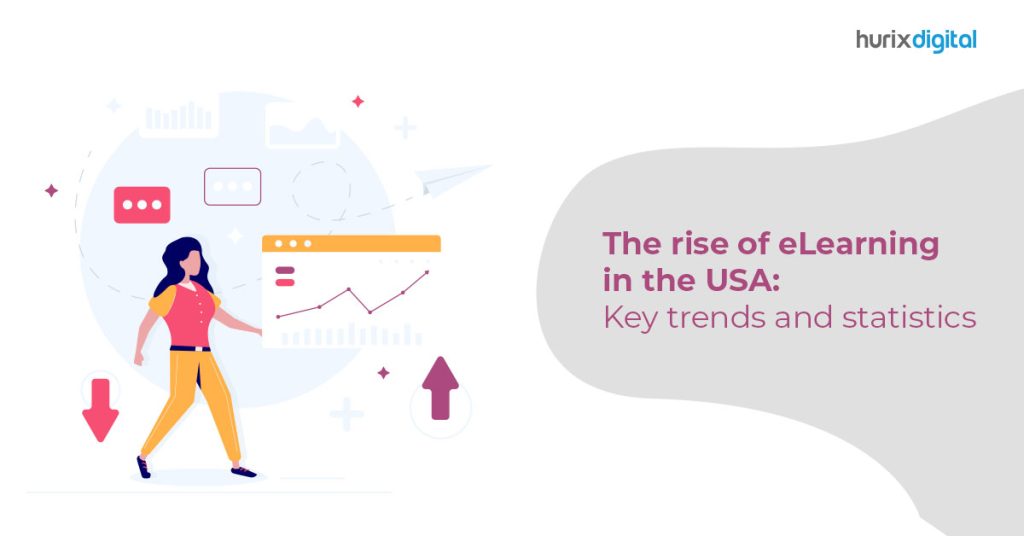 hurixdigital

The rise of eLearning in the USA:
Key trends and statistics